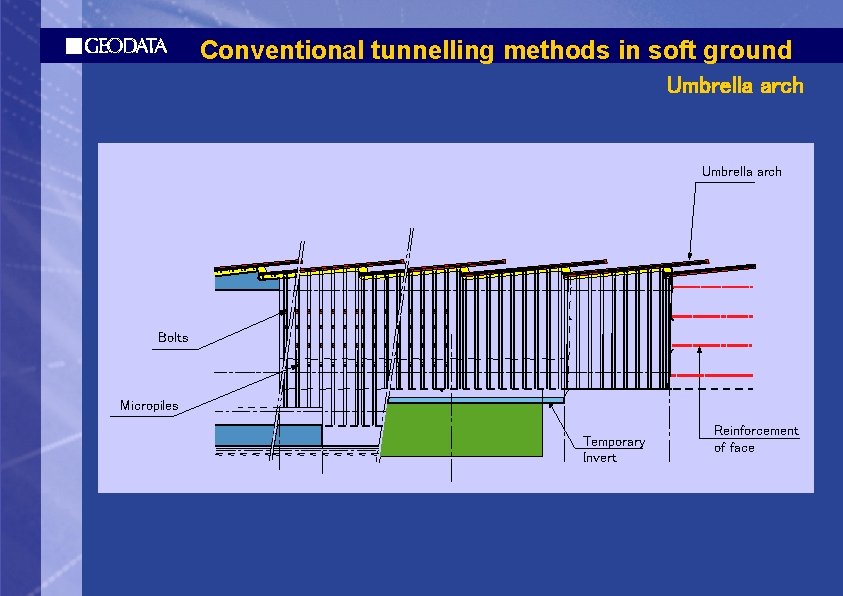 GEODATA
Conventional tunnelling methods in soft ground

Umbrella arch

Umbrella arch

Bolts

Micropiles

Temporary Invert

Reinforcement of face